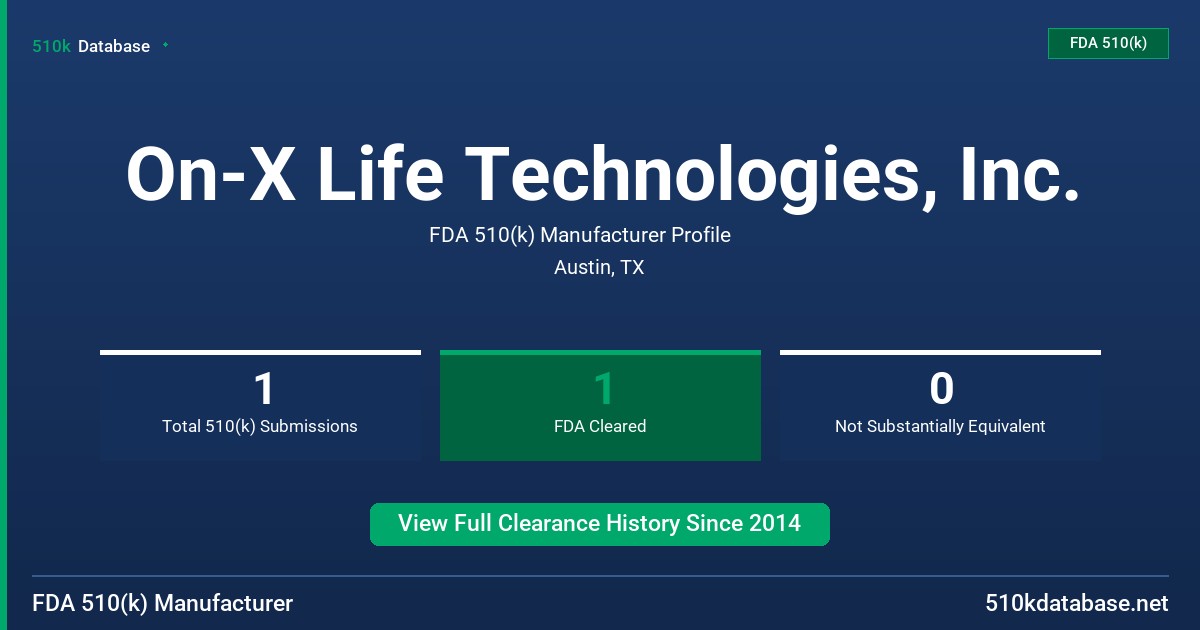 510k Database

FDA 510(k)

On-X Life Technologies, Inc.

FDA 510(k) Manufacturer Profile

Austin, TX

1
Total 510(k) Submissions

1
FDA Cleared

0
Not Substantially Equivalent

View Full Clearance History Since 2014

FDA 510(k) Manufacturer

510kdatabase.net